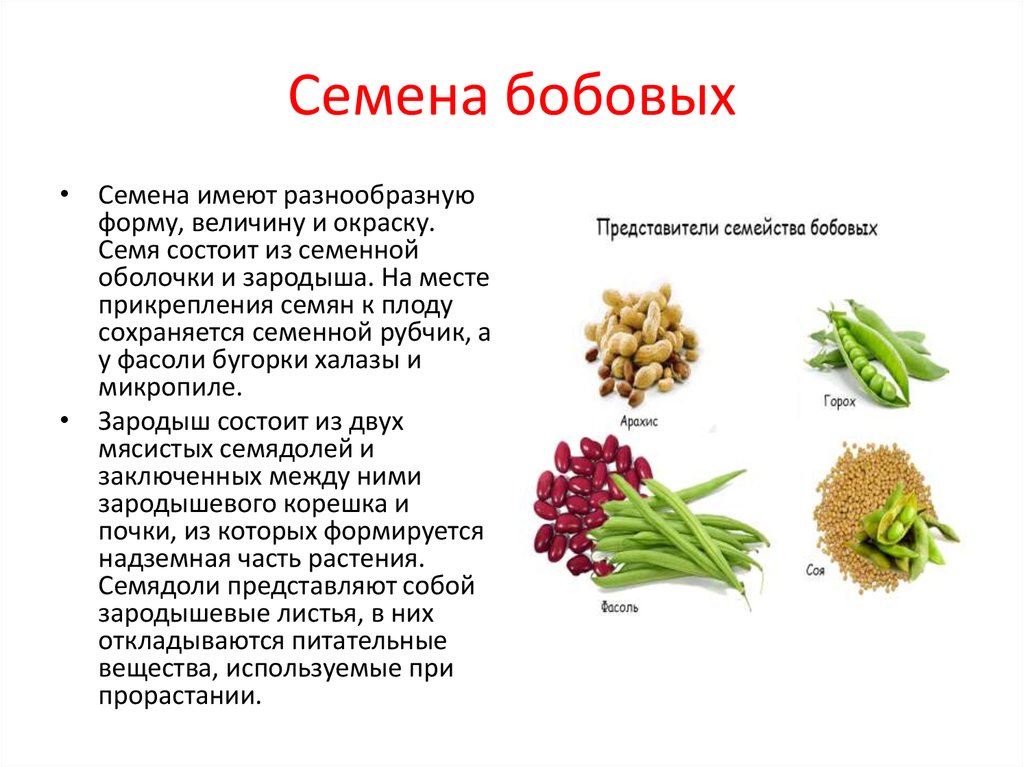 Семена бобовых

• Семена имеют разнообразную форму, величину и окраску. Семя состоит из семенной оболочки и зародыша. На месте прикрепления семян к плоду сохраняется семенной рубчик, а у фасоли бугорки халазы и микропиле.
• Зародыш состоит из двух мясистых семядолей и заключенных между ними зародышевого корешка и почки, из которых формируется надземная часть растения. Семядоли представляют собой зародышевые листья, в них откладываются питательные вещества, используемые при прорастании.

Представители семейства бобовых

Арахис

Горох

Фасоль

Соя